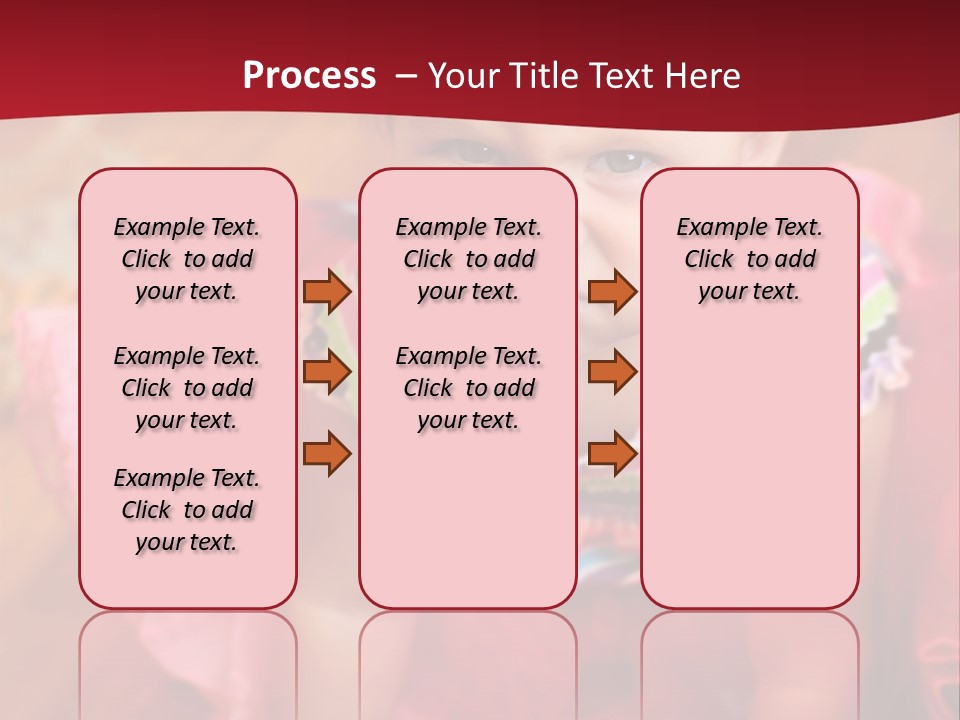 Process – Your Title Text Here

Example Text. Click to add your text.

Example Text. Click to add your text.

Example Text. Click to add your text.

Example Text. Click to add your text.

Example Text. Click to add your text.

Example Text. Click to add your text.